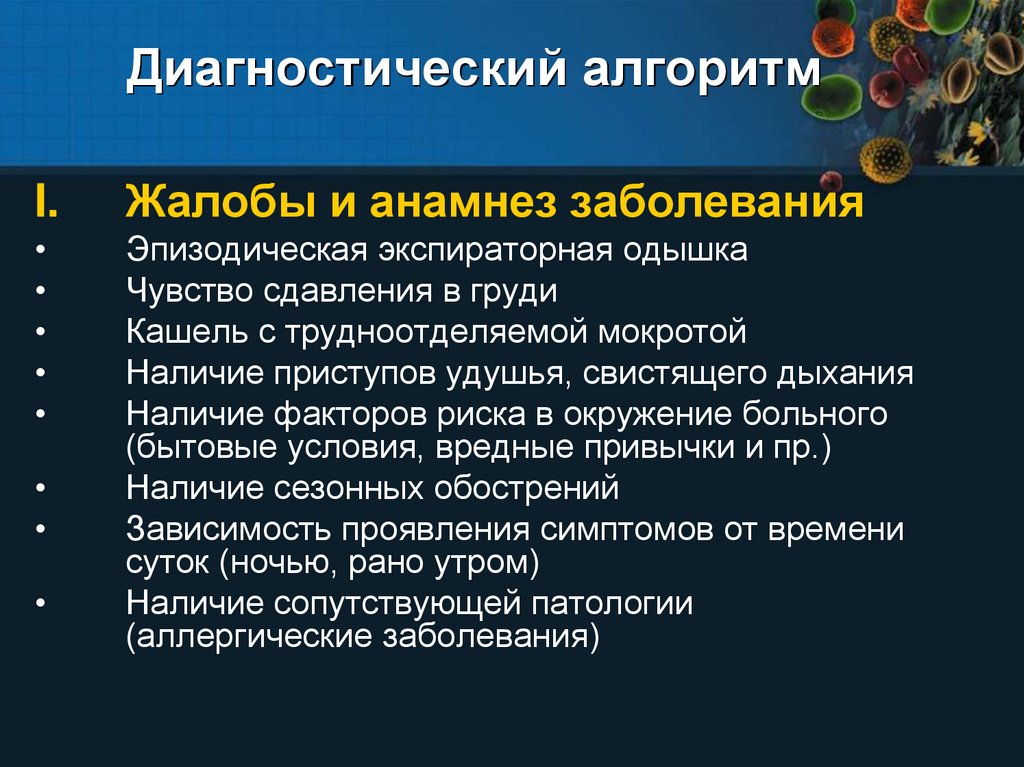 Диагностический алгоритм

I. Жалобы и анамнез заболевания

• Эпизодическая экспираторная одышка
• Чувство сдавления в груди
• Кашель с трудноотделяемой мокротой
• Наличие приступов удушья, свистящего дыхания
• Наличие факторов риска в окружение больного (бытовые условия, вредные привычки и пр.)
• Наличие сезонных обострений
• Зависимость проявления симптомов от времени суток (ночью, рано утром)
• Наличие сопутствующей патологии (аллергические заболевания)